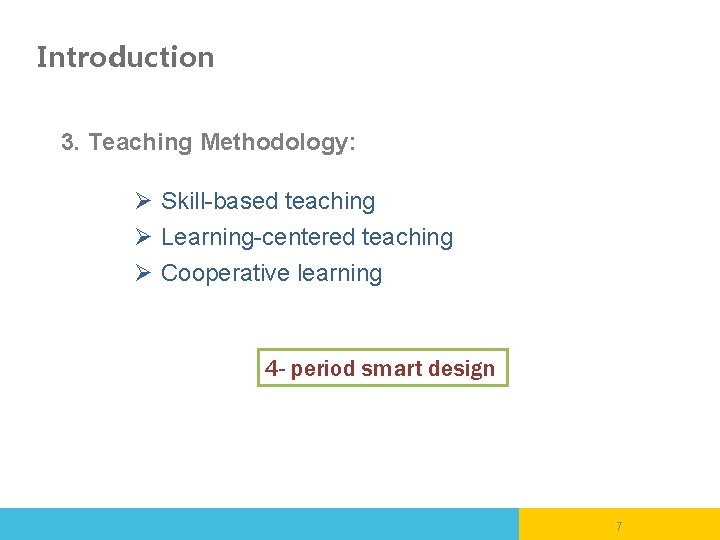 Introduction

3. Teaching Methodology:

➢ Skill-based teaching
➢ Learning-centered teaching
➢ Cooperative learning

4- period smart design

7